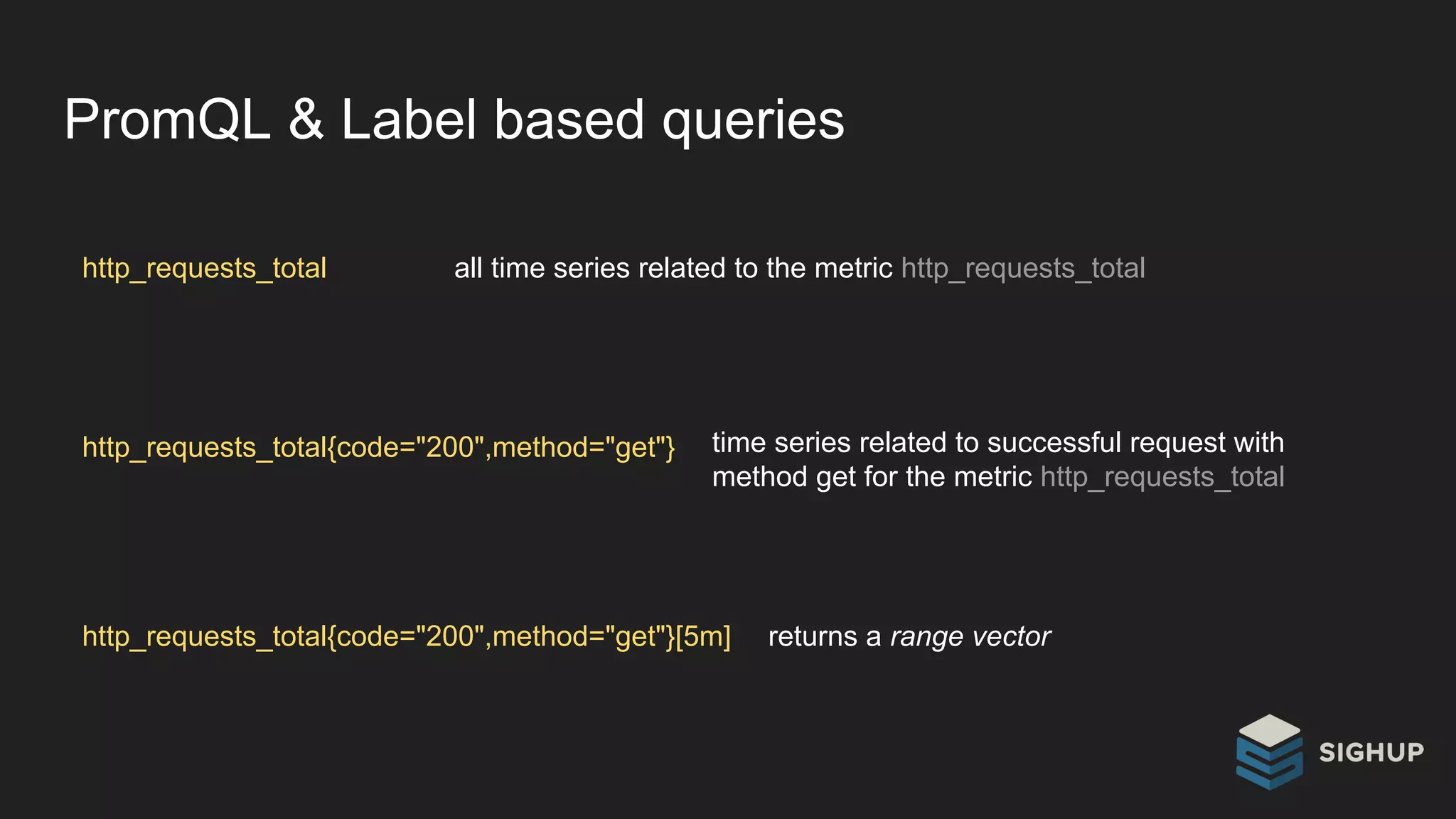 PromQL & Label based queries

http_requests_total

all time series related to the metric http_requests_total

http_requests_total{code="200",method="get"}

time series related to successful request with method get for the metric http_requests_total

http_requests_total{code="200",method="get"}[5m]

returns a range vector

SIGHUP